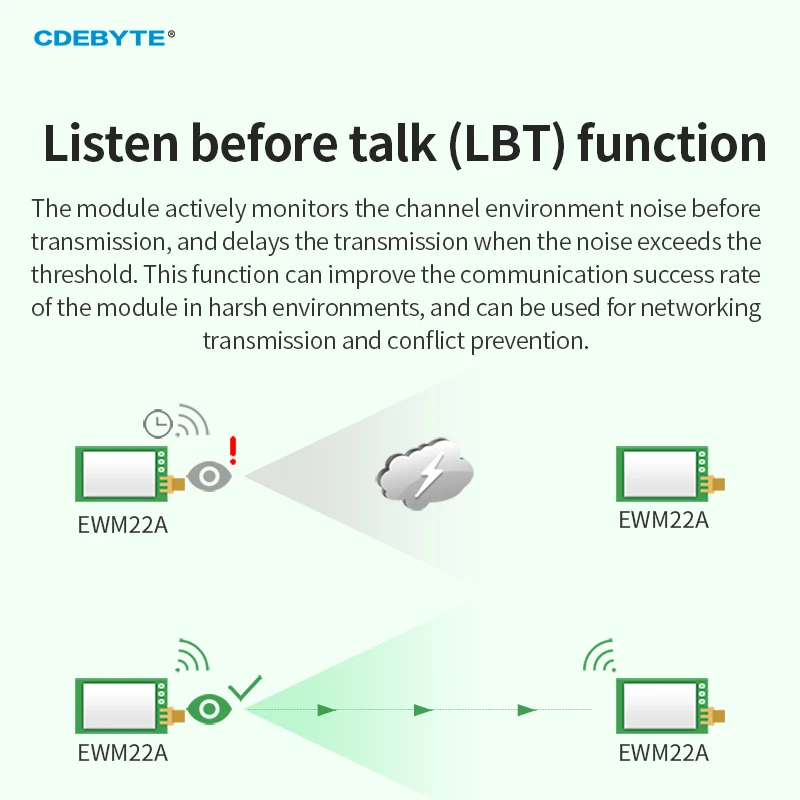 CDEBYTE®

Listen before talk (LBT) function

The module actively monitors the channel environment noise before transmission, and delays the transmission when the noise exceeds the threshold. This function can improve the communication success rate of the module in harsh environments, and can be used for networking transmission and conflict prevention.

EWM22A

EWM22A

EWM22A

EWM22A